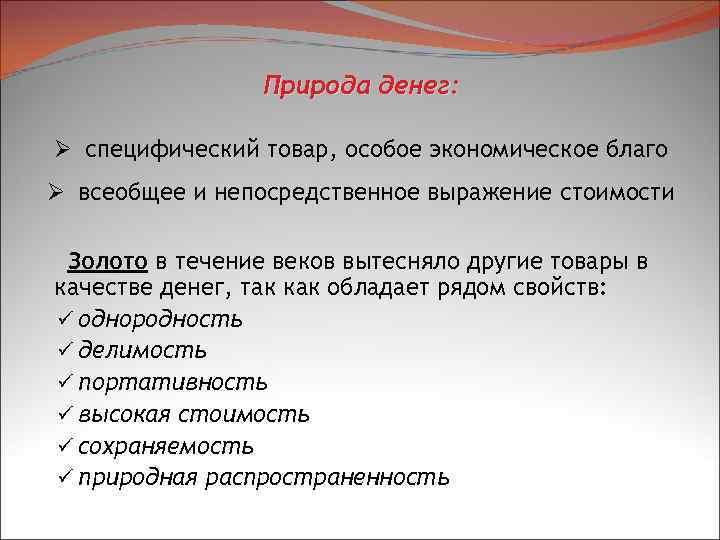 Природа денег:

➢ специфический товар, особое экономическое благо

➢ всеобщее и непосредственное выражение стоимости

Золото в течение веков вытесняло другие товары в качестве денег, так как обладает рядом свойств:
✓ однородность
✓ делимость
✓ портативность
✓ высокая стоимость
✓ сохраняемость
✓ природная распространенность